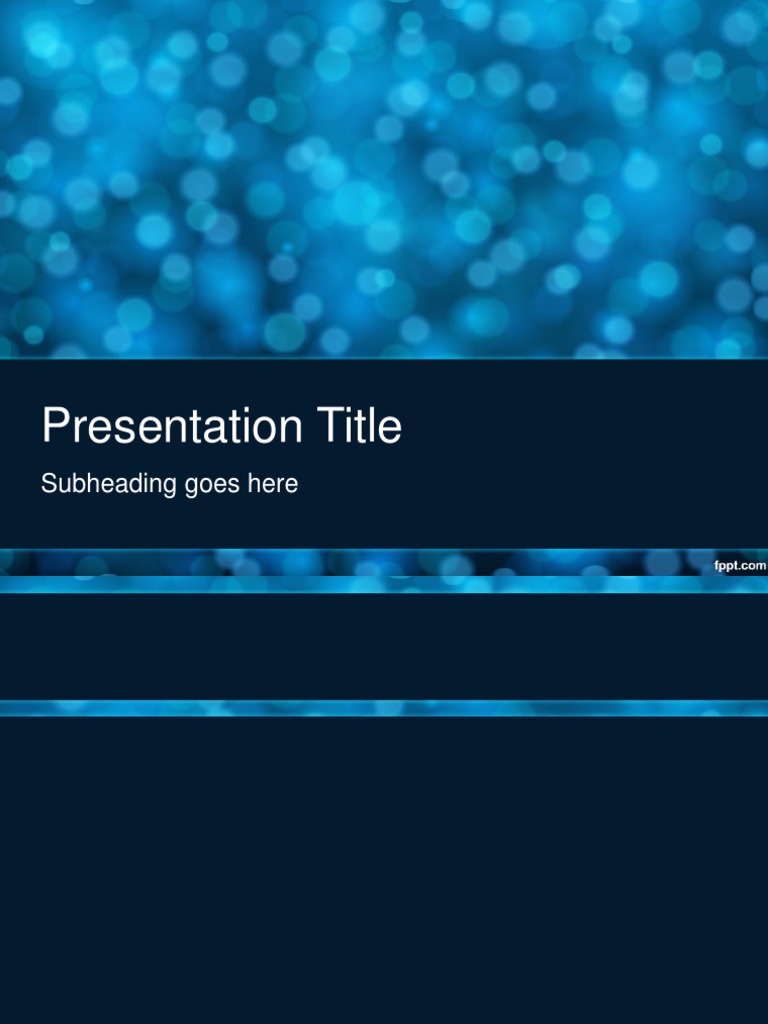 Presentation Title

Subheading goes here

fppt.com